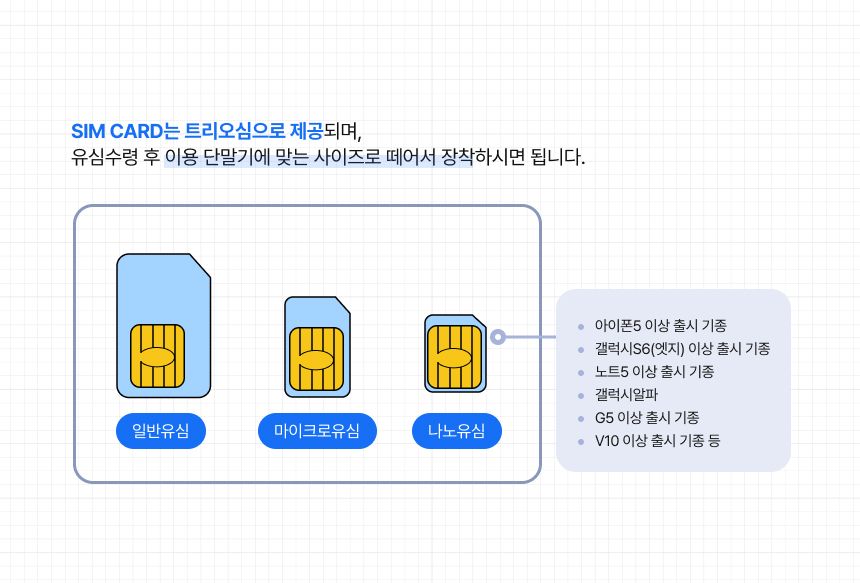 SIM CARD는 트리오심으로 제공되며,
유심수령 후 이용 단말기에 맞는 사이즈로 떼어서 장착하시면 됩니다.

일반유심

마이크로유심

나노유심

- 아이폰5 이상 출시 기종
- 갤럭시S6(엣지) 이상 출시 기종
- 노트5 이상 출시 기종
- 갤럭시알파
- G5 이상 출시 기종
- V10 이상 출시 기종 등